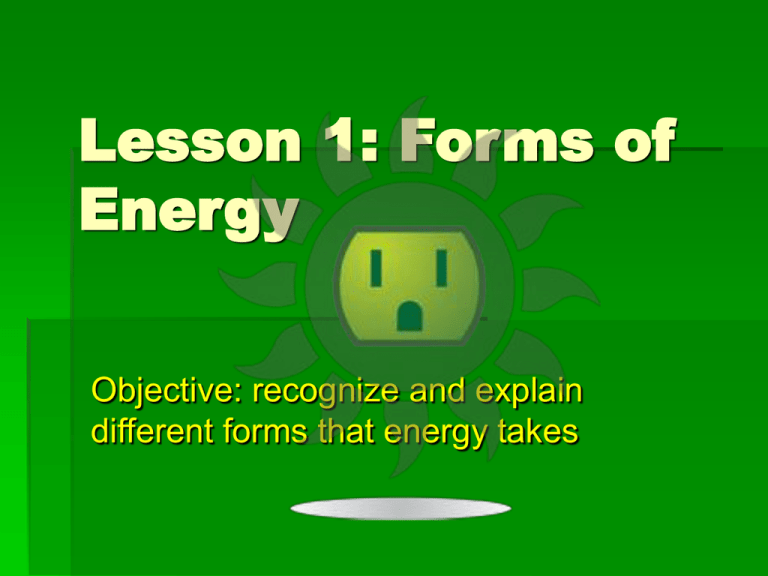 Lesson 1: Forms of Energy

Objective: recognize and explain different forms that energy takes